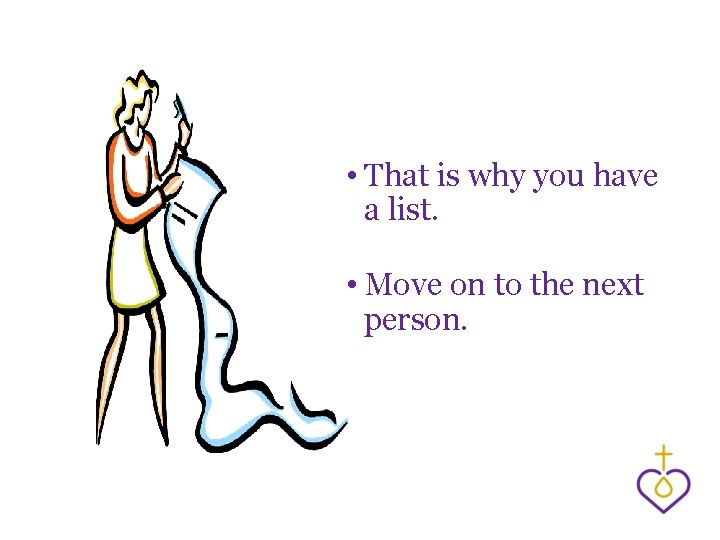 • That is why you have a list.

• Move on to the next person.